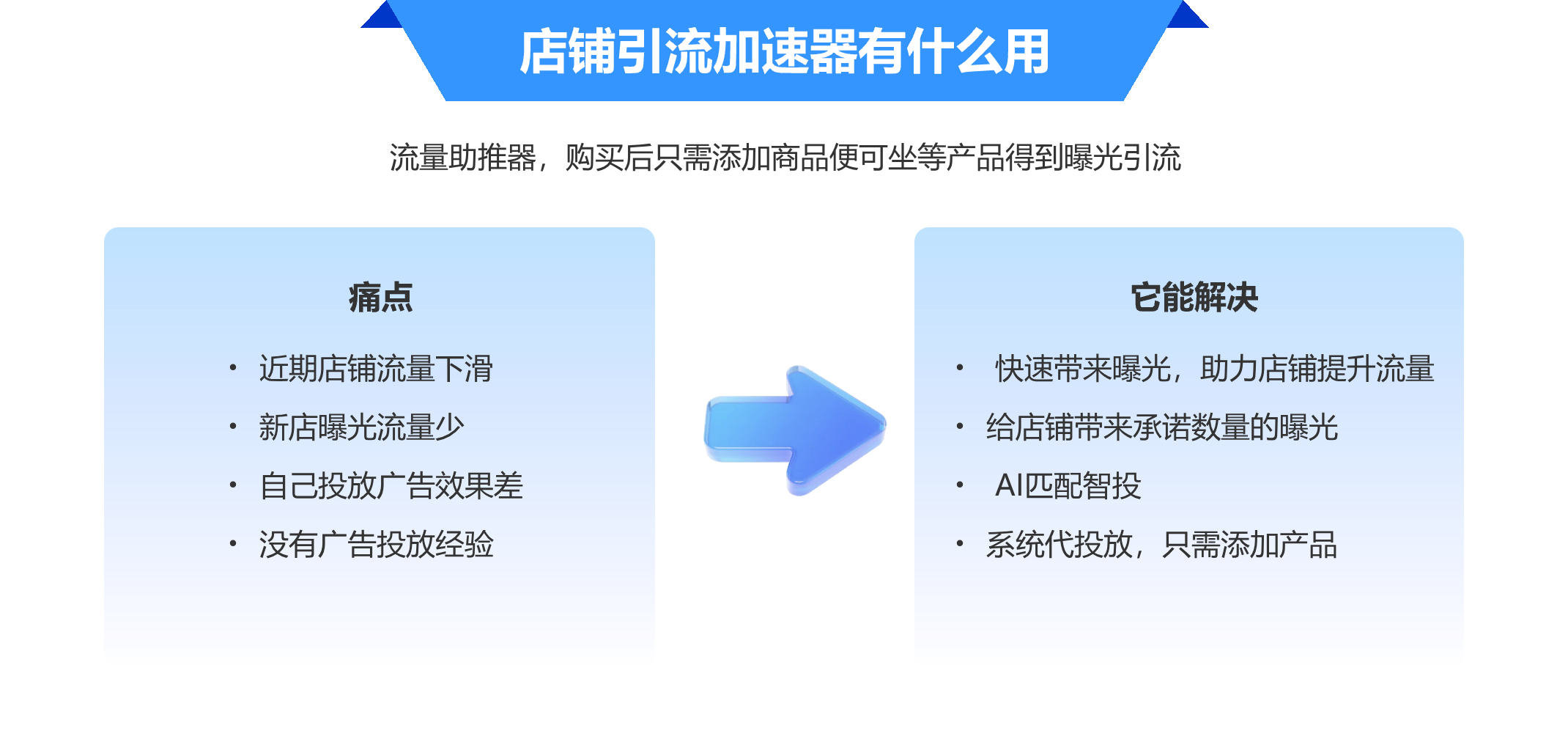 店铺引流加速器有什么用

流量助推器，购买后只需添加商品便可坐等产品得到曝光引流

痛点

• 近期店铺流量下滑
• 新店曝光流量少
• 自己投放广告效果差
• 没有广告投放经验

它能解决

• 快速带来曝光，助力店铺提升流量
• 给店铺带来承诺数量的曝光
• AI匹配智投
• 系统代投放，只需添加产品